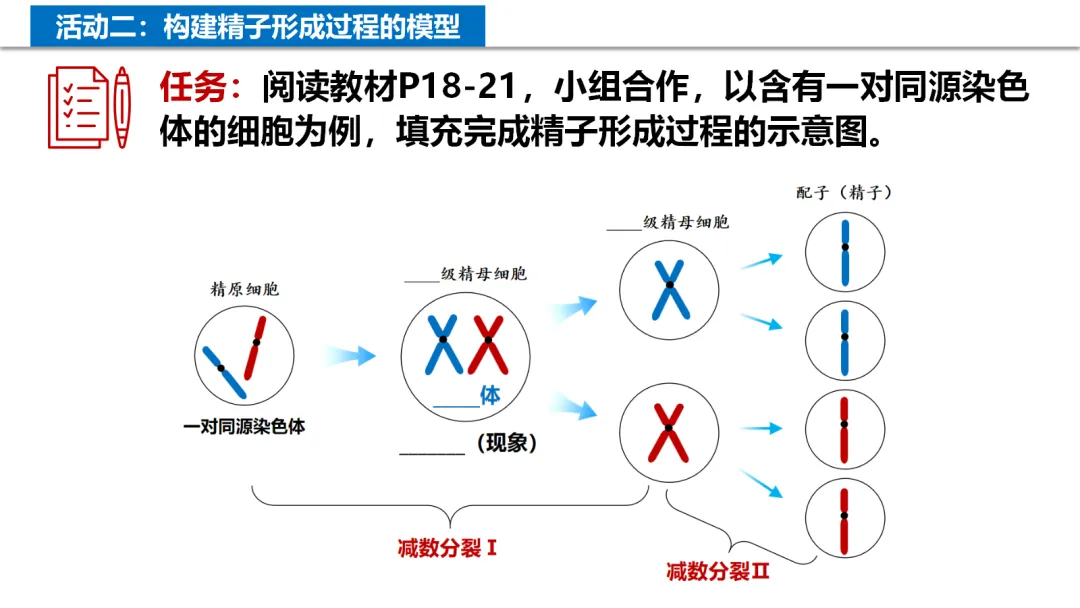 活动二：构建精子形成过程的模型

任务：阅读教材P18-21，小组合作，以含有一对同源染色体的细胞为例，填充完成精子形成过程的示意图。

精原细胞

一对同源染色体

____级精母细胞

____体

______（现象）

____级精母细胞

配子（精子）

减数分裂Ⅰ

减数分裂Ⅱ